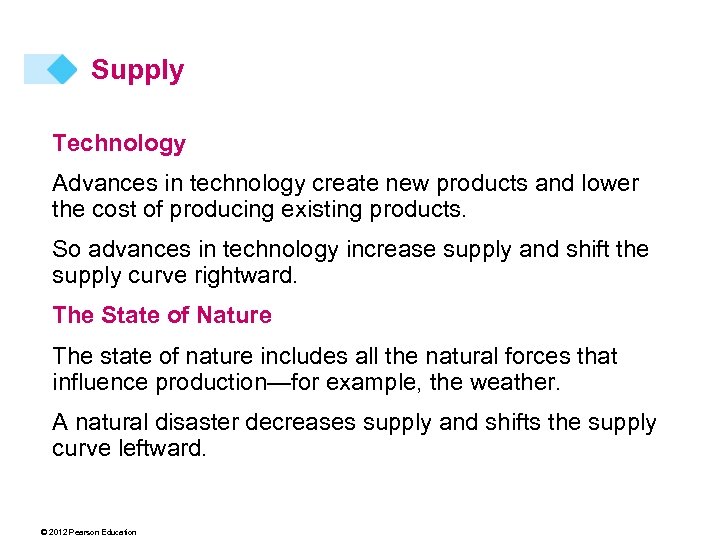 Supply

Technology

Advances in technology create new products and lower the cost of producing existing products.

So advances in technology increase supply and shift the supply curve rightward.

The State of Nature

The state of nature includes all the natural forces that influence production—for example, the weather.

A natural disaster decreases supply and shifts the supply curve leftward.

© 2012 Pearson Education